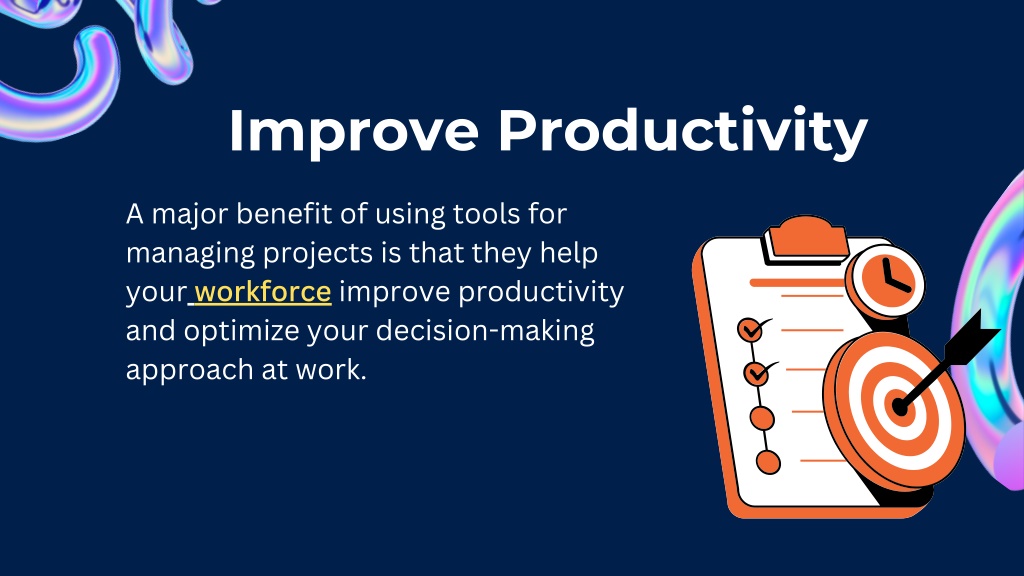 Improve Productivity

A major benefit of using tools for managing projects is that they help your workforce improve productivity and optimize your decision-making approach at work.